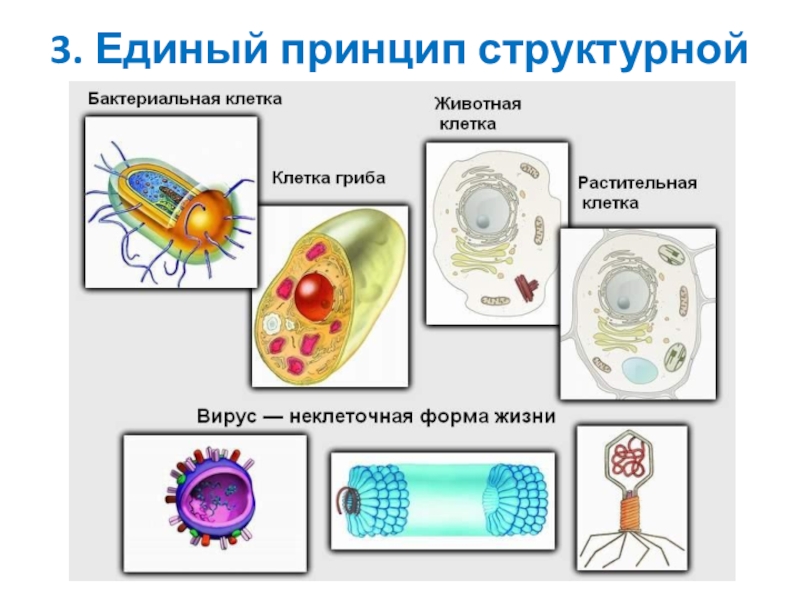 3. Единый принцип структурной

Бактериальная клетка

Клетка гриба

Животная клетка

Растительная клетка

Вирус — неклеточная форма жизни